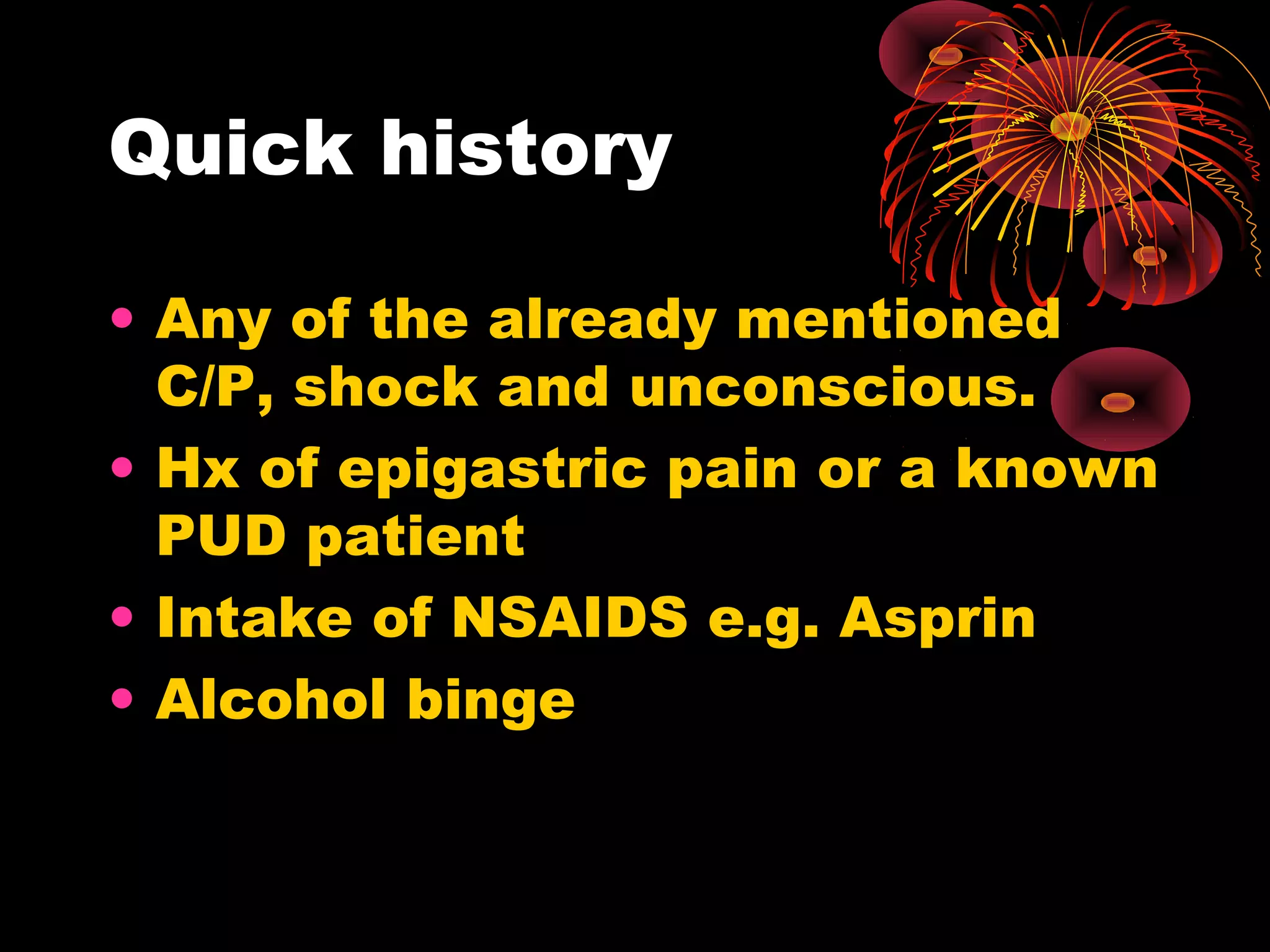 Quick history

• Any of the already mentioned C/P, shock and unconscious.
• Hx of epigastric pain or a known PUD patient
• Intake of NSAIDS e.g. Asprin
• Alcohol binge